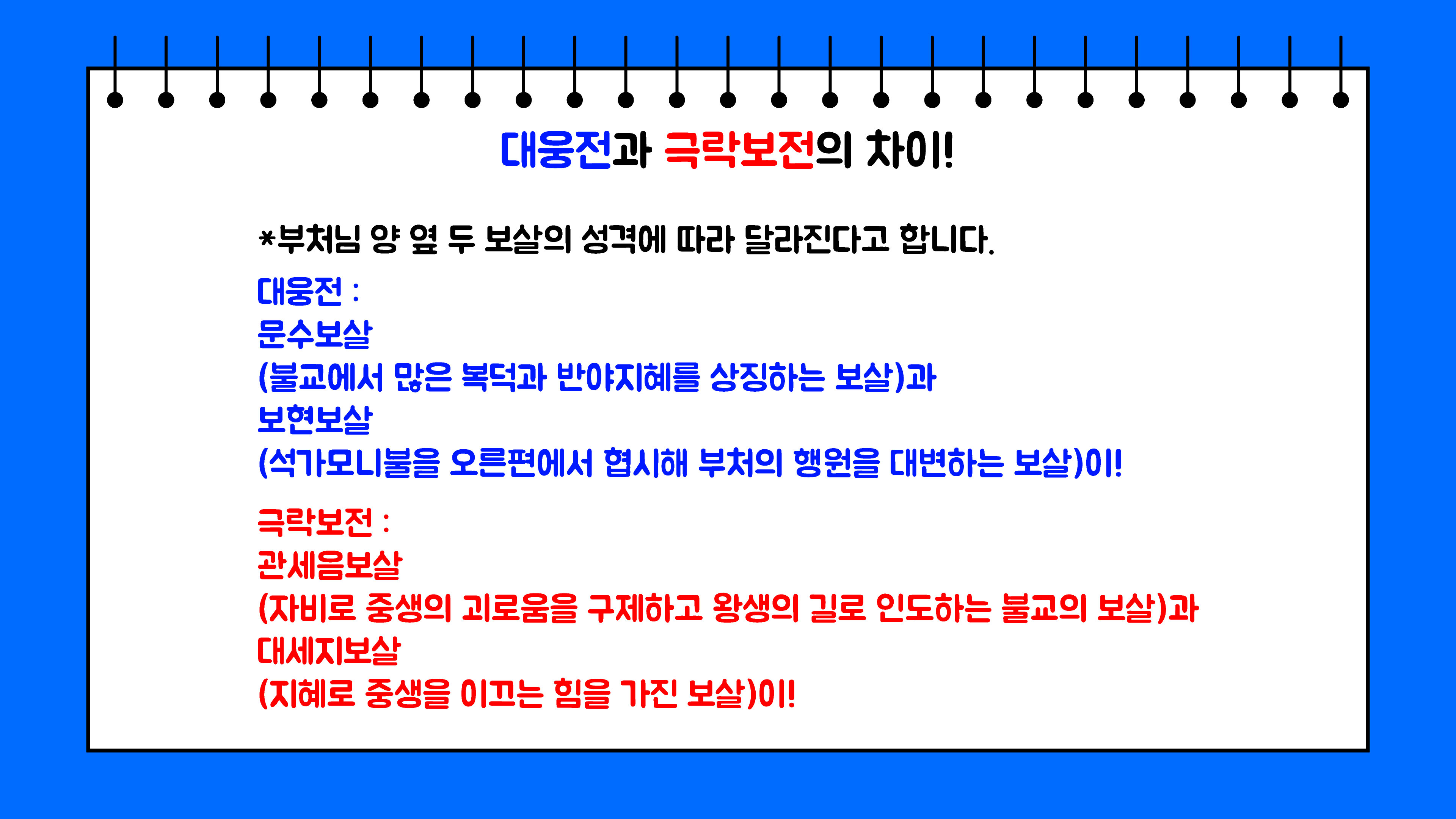 대웅전과 극락보전의 차이!

*부처님 양 옆 두 보살의 성격에 따라 달라진다고 합니다.

대웅전 :
문수보살
(불교에서 많은 복덕과 반야지혜를 상징하는 보살)과
보현보살
(석가모니불을 오른편에서 협시해 부처의 행원을 대변하는 보살)이!

극락보전 :
관세음보살
(자비로 중생의 괴로움을 구제하고 왕생의 길로 인도하는 불교의 보살)과
대세지보살
(지혜로 중생을 이끄는 힘을 가진 보살)이!